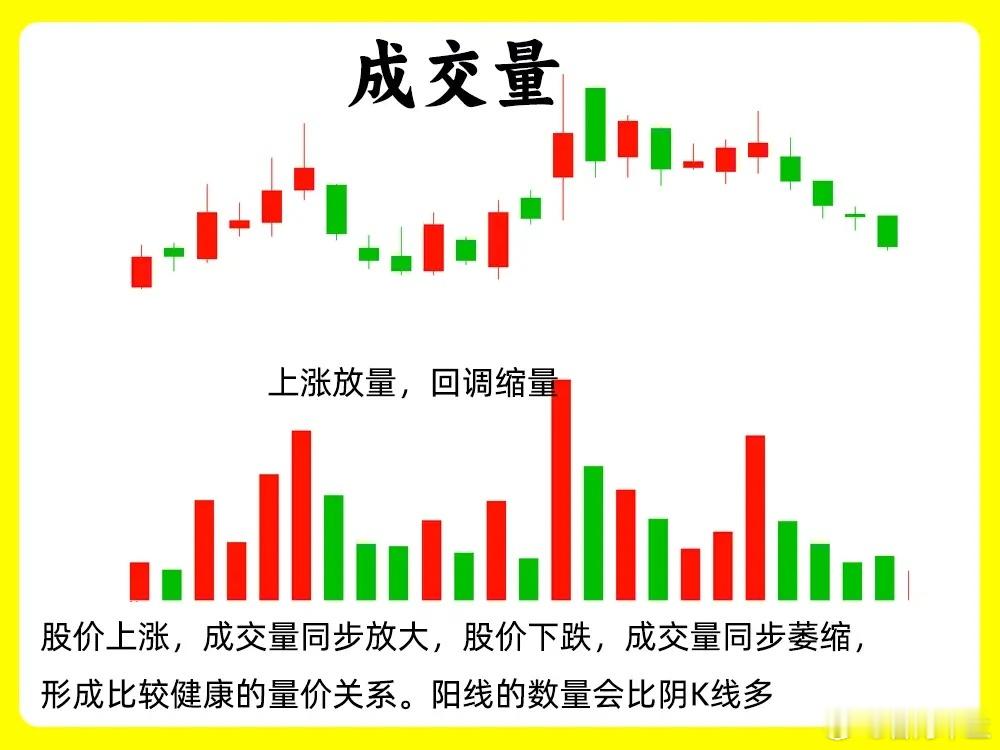 成交量

上涨放量，回调缩量

股价上涨，成交量同步放大，股价下跌，成交量同步萎缩，形成比较健康的量价关系。阳线的数量会比阴K线多